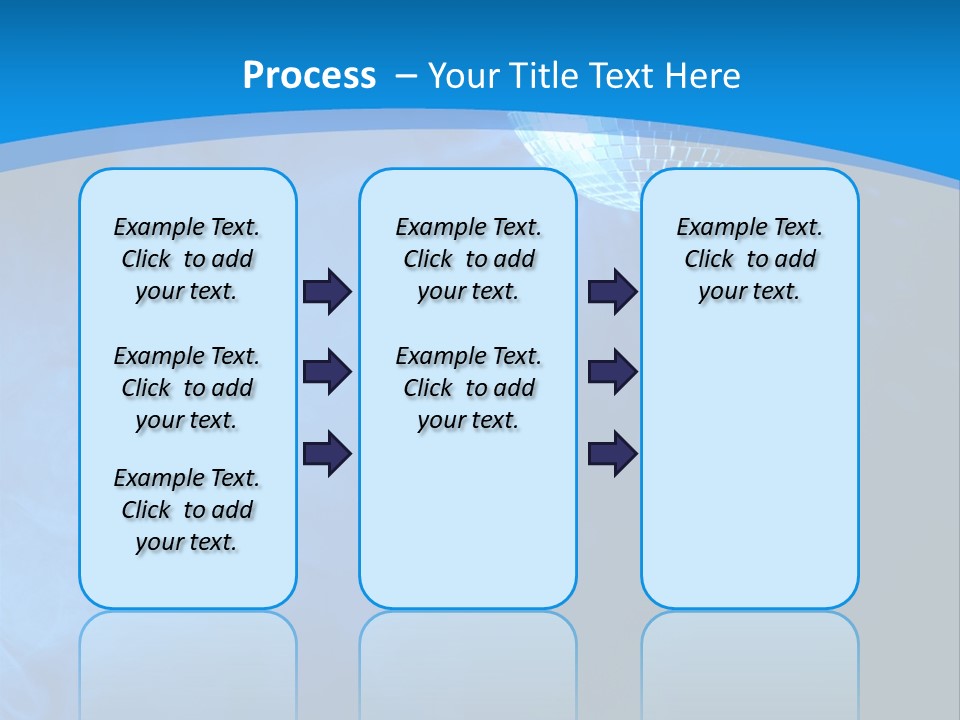 Process – Your Title Text Here

Example Text. Click to add your text.

Example Text. Click to add your text.

Example Text. Click to add your text.

Example Text. Click to add your text.

Example Text. Click to add your text.

Example Text. Click to add your text.